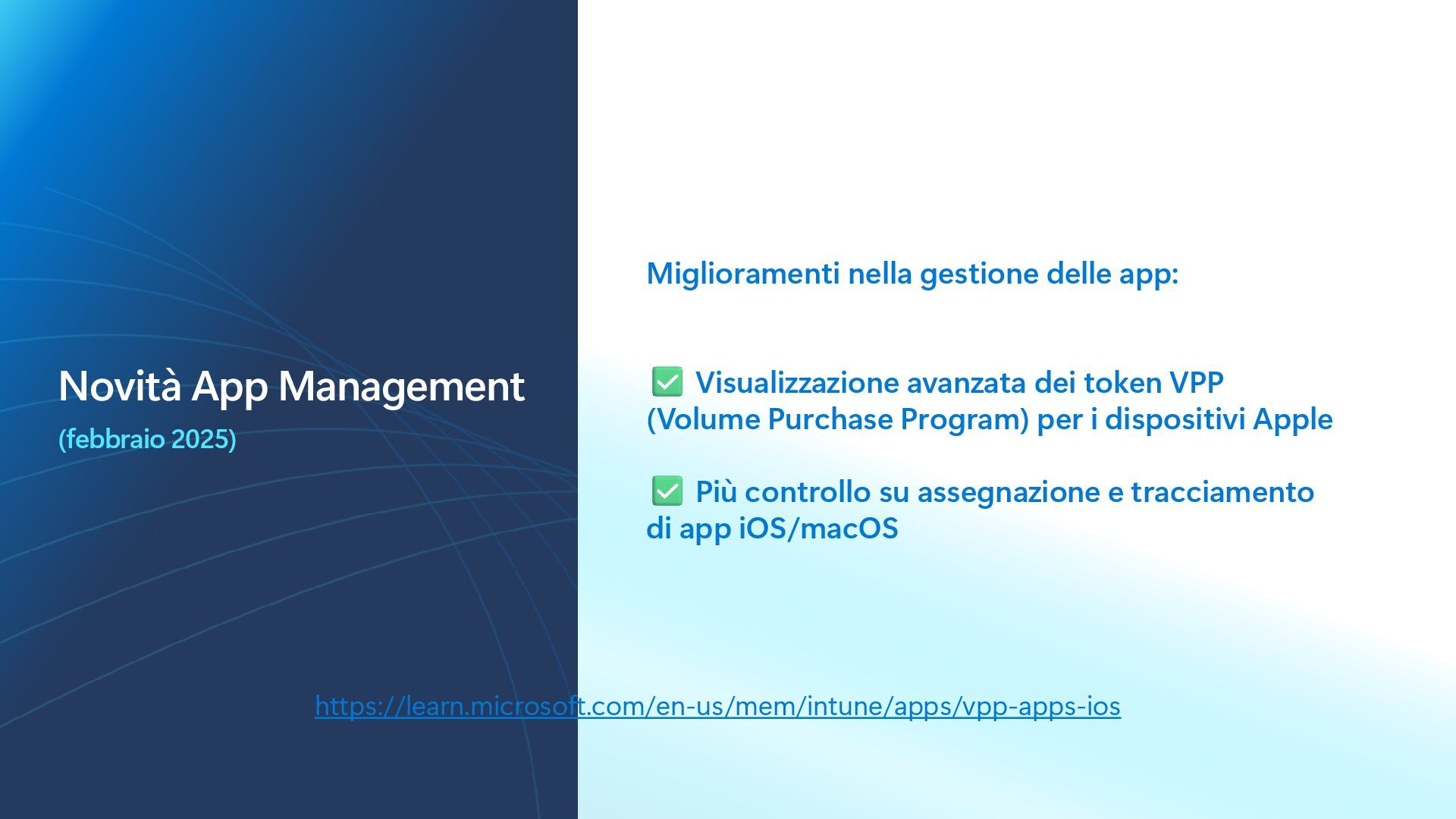 Novità App Management

(febbraio 2025)

Miglioramenti nella gestione delle app:

✅ Visualizzazione avanzata dei token VPP (Volume Purchase Program) per i dispositivi Apple

✅ Più controllo su assegnazione e tracciamento di app iOS/macOS

https://learn.microsoft.com/en-us/mem/intune/apps/vpp-apps-ios